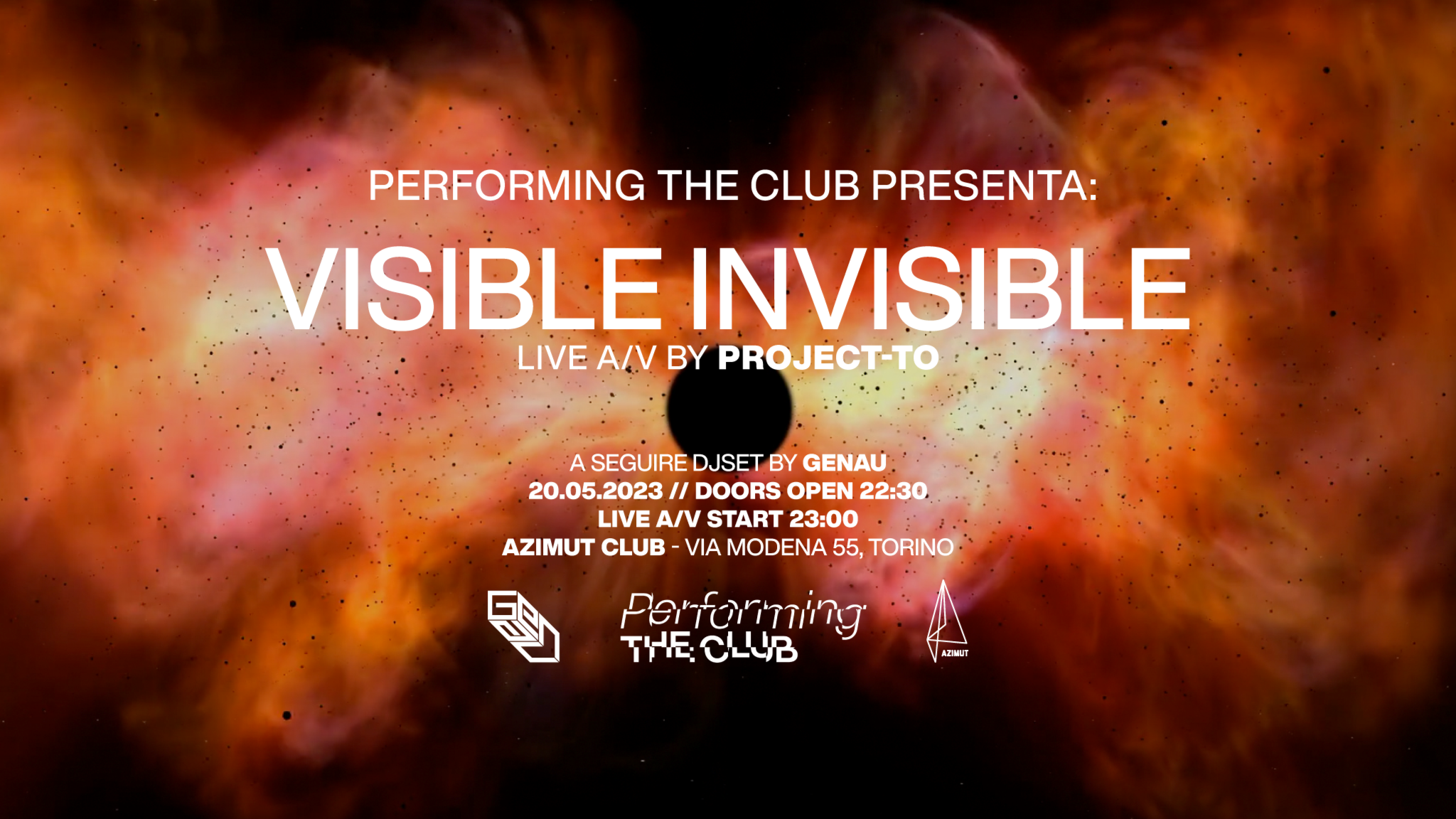 PERFORMING THE CLUB PRESENTA:

VISIBLE INVISIBLE

LIVE A/V BY PROJECT-TO

A SEGUIRE DJSET BY GENAU
20.05.2023 // DOORS OPEN 22:30
LIVE A/V START 23:00
AZIMUT CLUB - VIA MODENA 55, TORINO

Performing
THE CLUB

AZIMUT